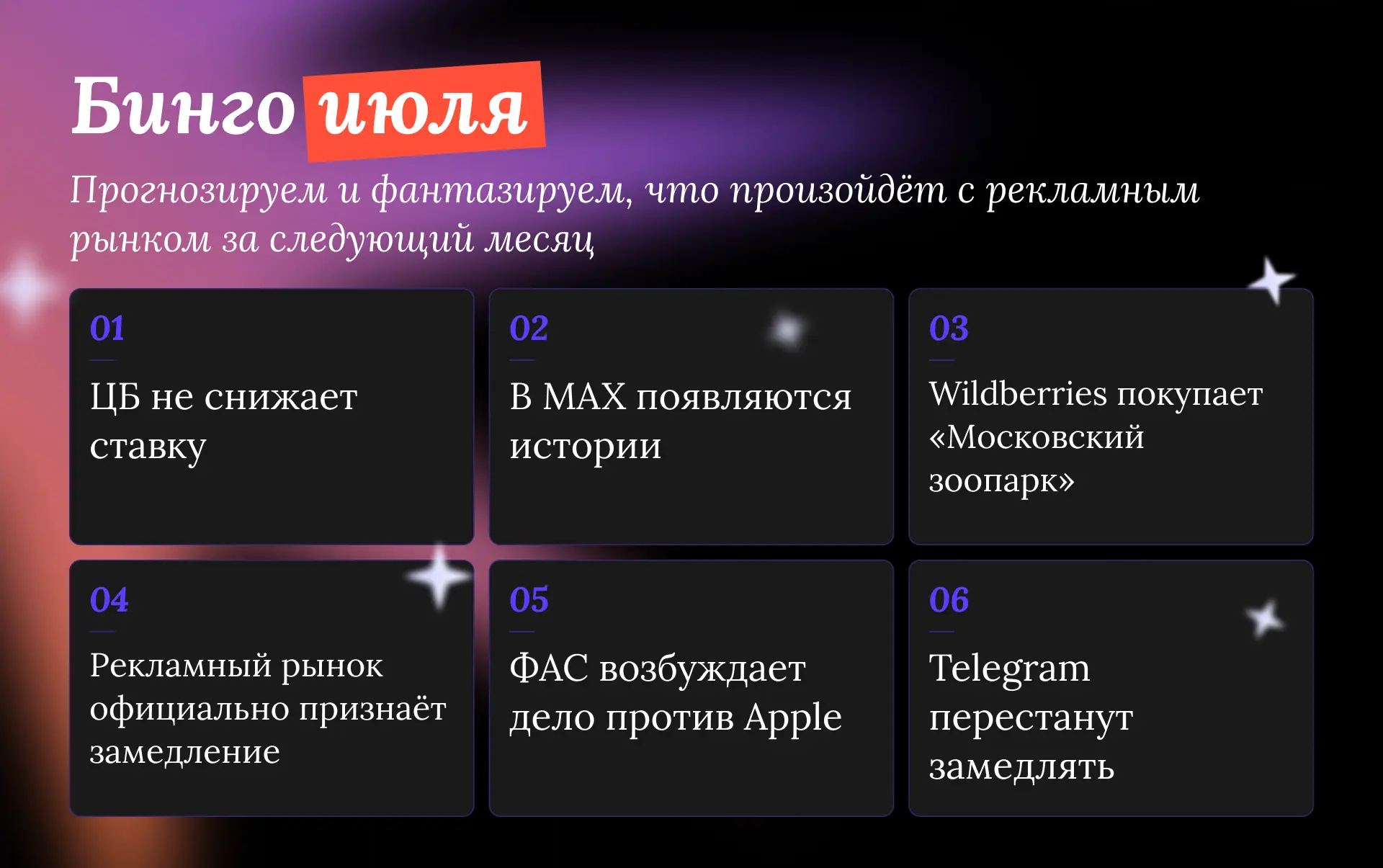 Бинго июля

Прогнозируем и фантазируем, что произойдёт с рекламным рынком за следующий месяц

01
ЦБ не снижает ставку

02
В MAX появляются истории

03
Wildberries покупает «Московский зоопарк»

04
Рекламный рынок официально признаёт замедление

05
ФАС возбуждает дело против Apple

06
Telegram перестанут замедлять